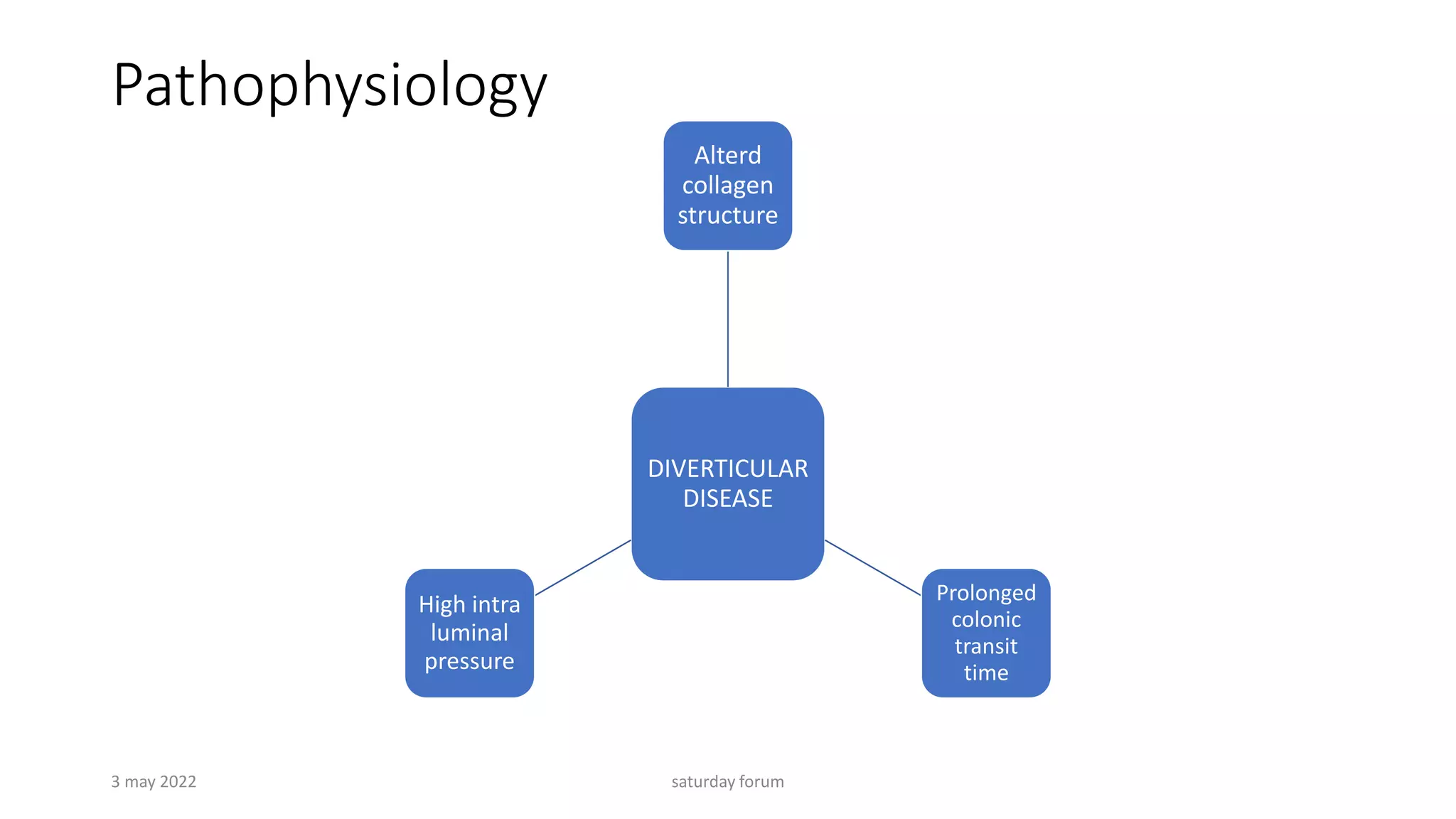 Pathophysiology

Alterd collagen structure

DIVERTICULAR DISEASE

High intra luminal pressure

Prolonged colonic transit time

3 may 2022

saturday forum